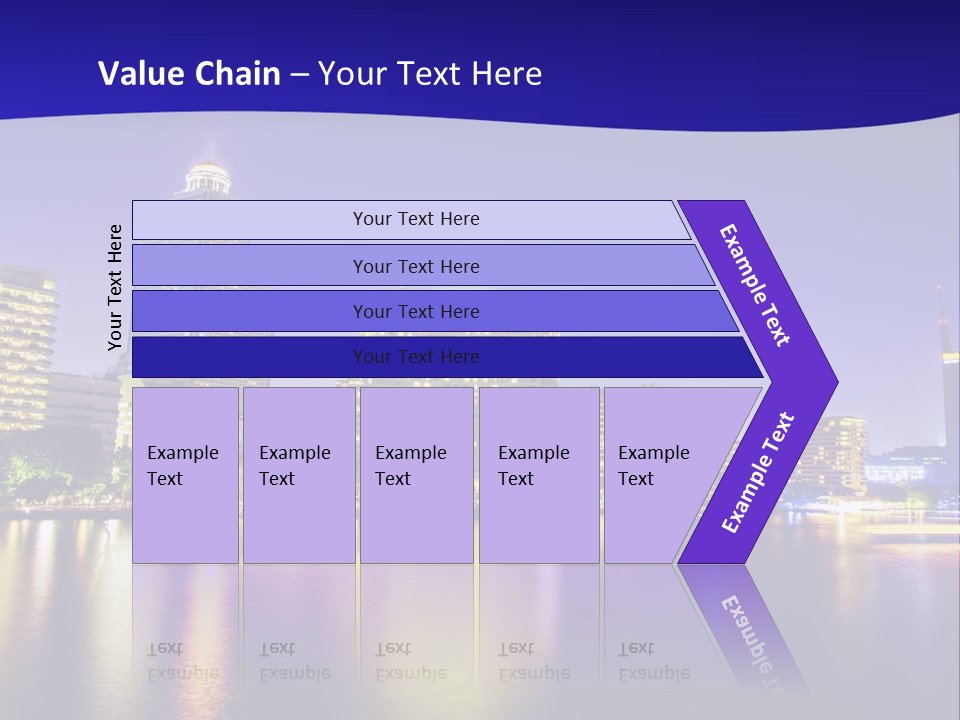 Value Chain – Your Text Here

Your Text Here

Your Text Here

Your Text Here

Your Text Here

Your Text Here

Example Text

Example Text

Example Text

Example Text

Example Text

Example Text

Example Text